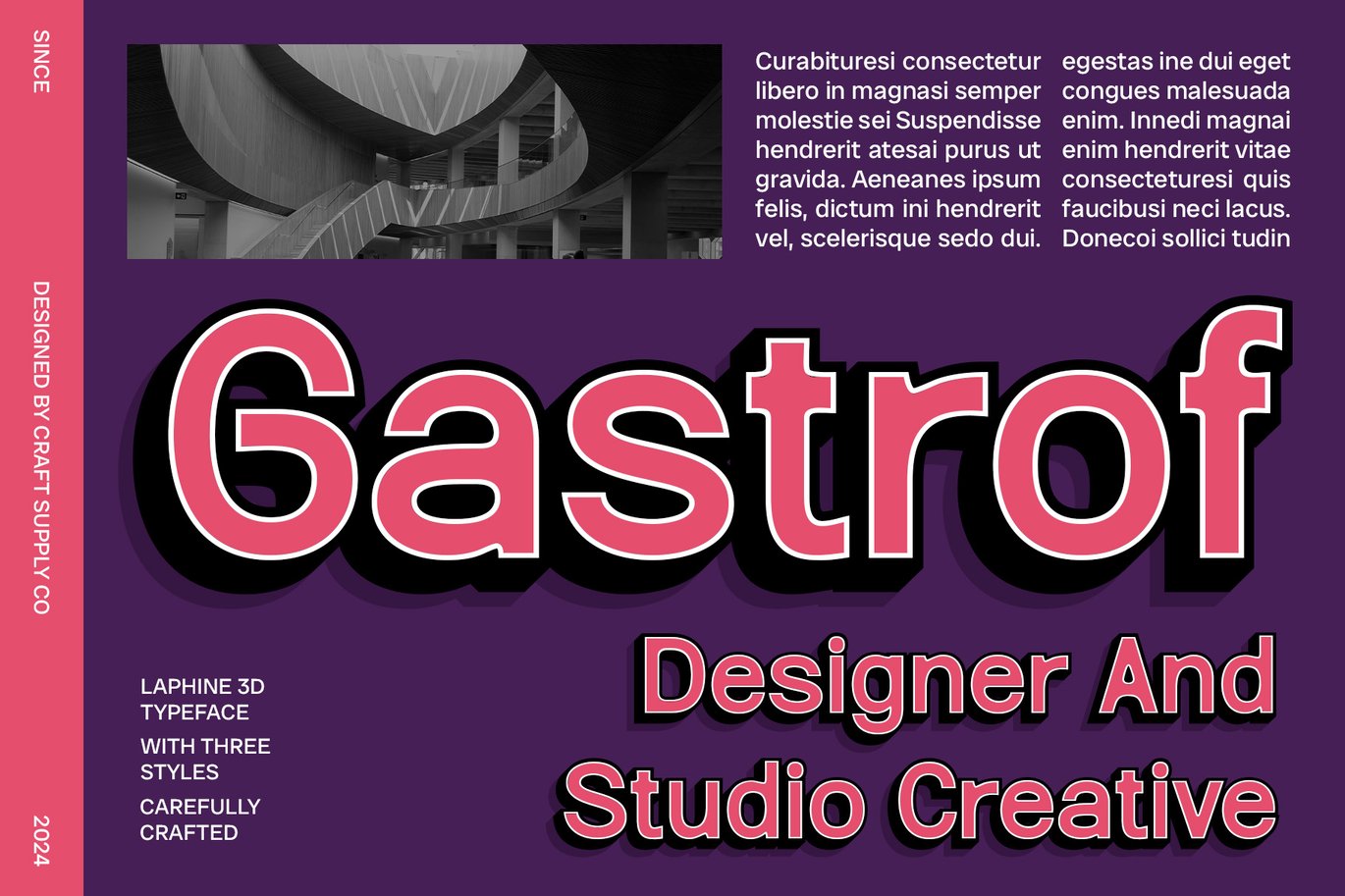 SINCE

DESIGNED BY CRAFT SUPPLY CO

2024

Curabituresi consectetur libero in magnasi semper molestie sei Suspendisse hendrerit atesai purus ut gravida. Aeneanes ipsum felis, dictum ini hendrerit vel, scelerisque sedo dui.

egestas ine dui eget congues malesuada enim. Innedi magnai enim hendrerit vitae consecteturesi quis faucibusi neci lacus. Donecoi sollici tudin

Gastrof

LAPHINE 3D TYPEFACE

WITH THREE STYLES

CAREFULLY CRAFTED

Designer And Studio Creative